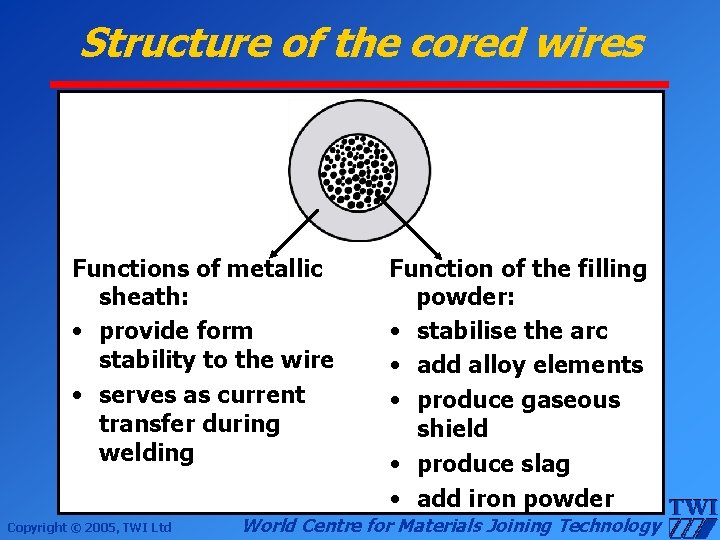 Structure of the cored wires

Functions of metallic sheath:
• provide form stability to the wire
• serves as current transfer during welding

Function of the filling powder:
• stabilise the arc
• add alloy elements
• produce gaseous shield
• produce slag
• add iron powder

Copyright © 2005, TWI Ltd
World Centre for Materials Joining Technology
TWI